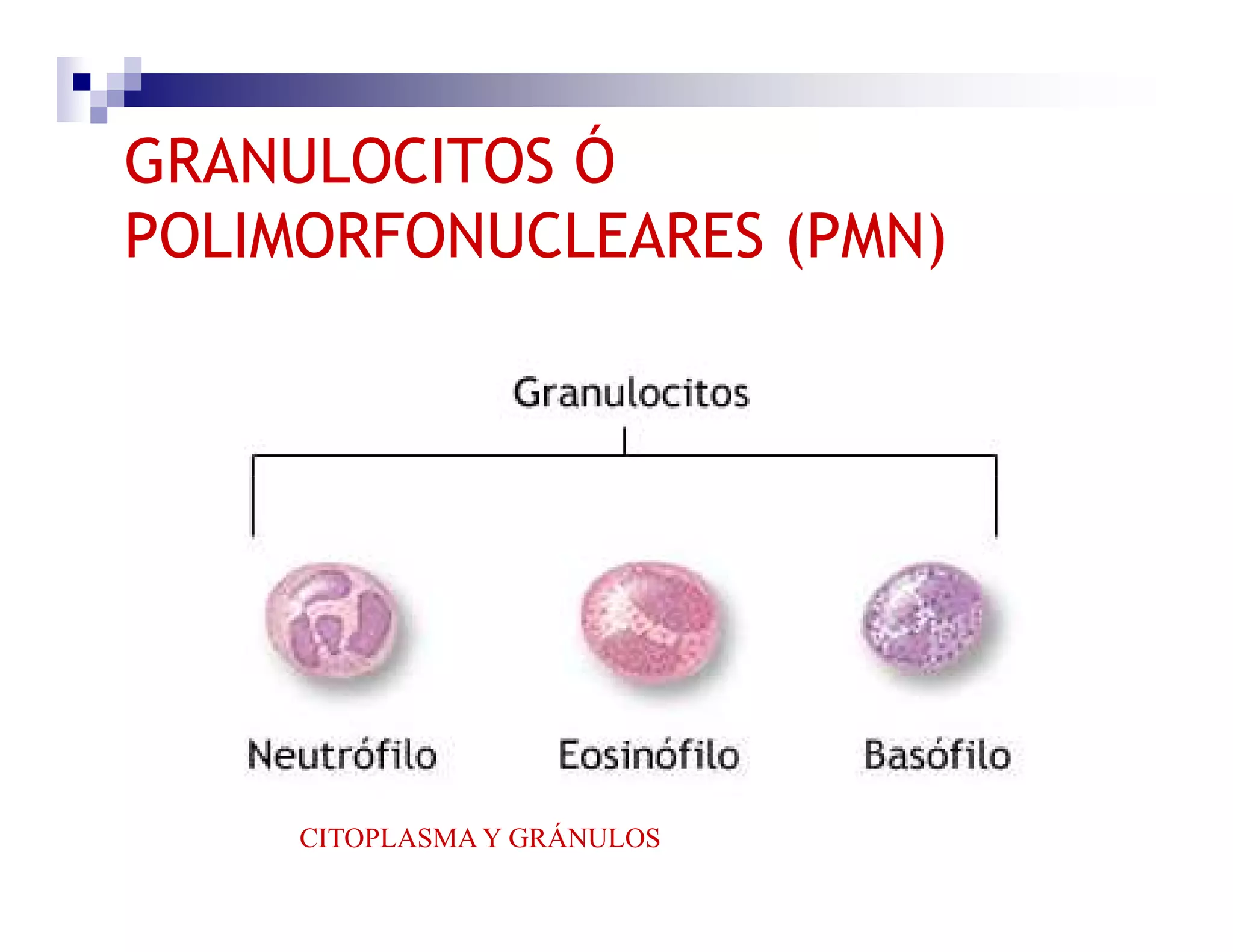 GRANULOCITOS Ó POLIMORFONUCLEARES (PMN)

Granulocitos

Neutrófilo

Eosinófilo

Basófilo

CITOPLASMA Y GRÁNULOS